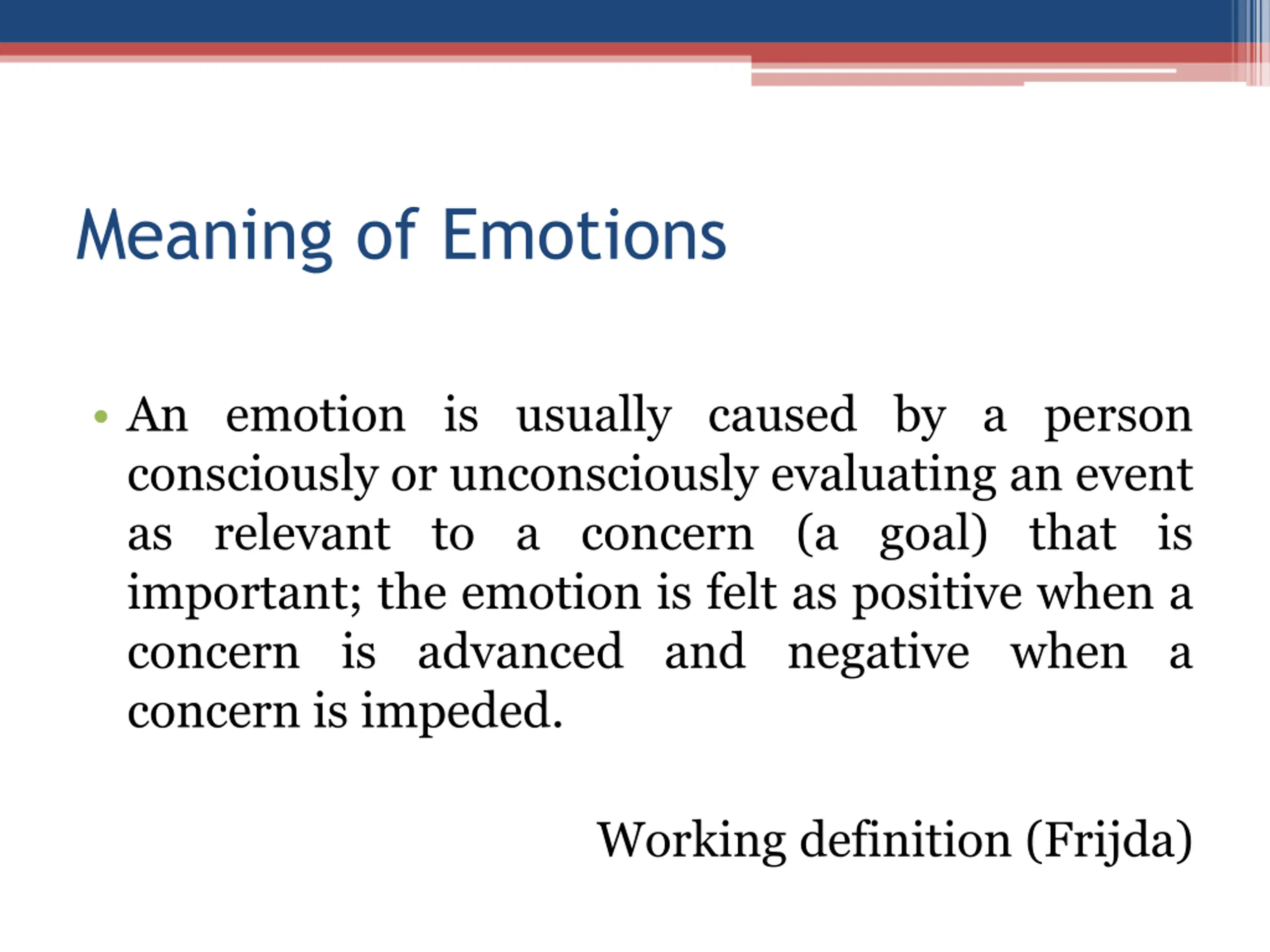 Meaning of Emotions

• An emotion is usually caused by a person consciously or unconsciously evaluating an event as relevant to a concern (a goal) that is important; the emotion is felt as positive when a concern is advanced and negative when a concern is impeded.

Working definition (Frijda)